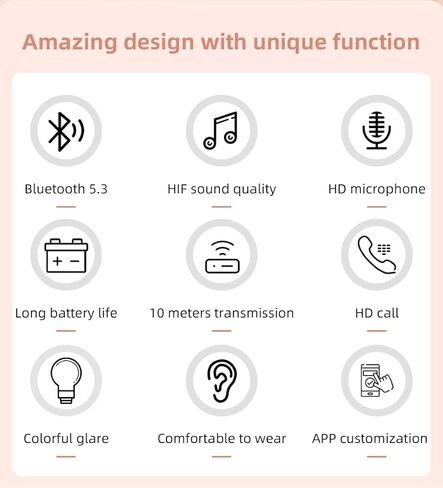 Amazing design with unique function

Bluetooth 5.3

HIF sound quality

HD microphone

Long battery life

10 meters transmission

HD call

Colorful glare

Comfortable to wear

APP customization